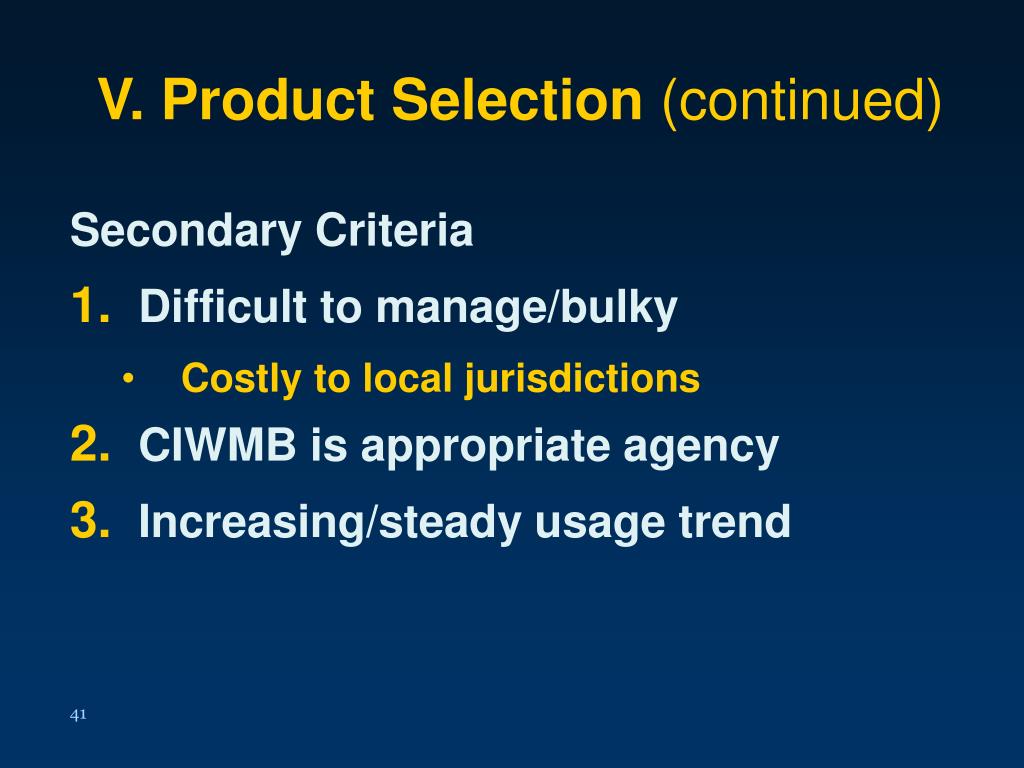 V. Product Selection (continued)

Secondary Criteria

1. Difficult to manage/bulky

• Costly to local jurisdictions

2. CIWMB is appropriate agency

3. Increasing/steady usage trend

41